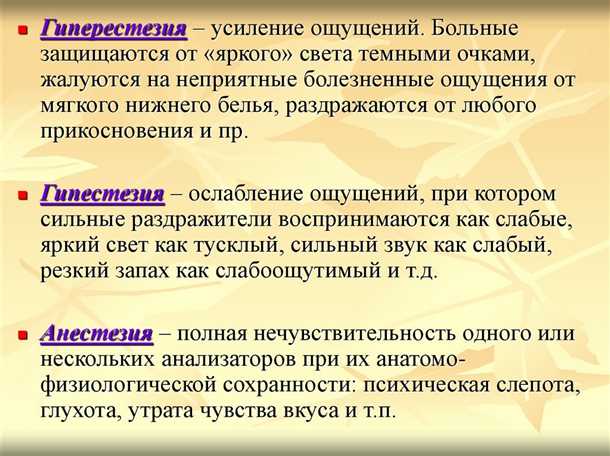 Гиперестезия – усиление ощущений. Больные защищаются от «яркого» света темными очками, жалуются на неприятные болезненные ощущения от мягкого нижнего белья, раздражаются от любого прикосновения и пр.

Гипестезия – ослабление ощущений, при котором сильные раздражители воспринимаются как слабые, яркий свет как тусклый, сильный звук как слабый, резкий запах как слабоощутимый и т.д.

Анестезия – полная нечувствительность одного или нескольких анализаторов при их анатомо-физиологической сохранности: психическая слепота, глухота, утрата чувства вкуса и т.п.